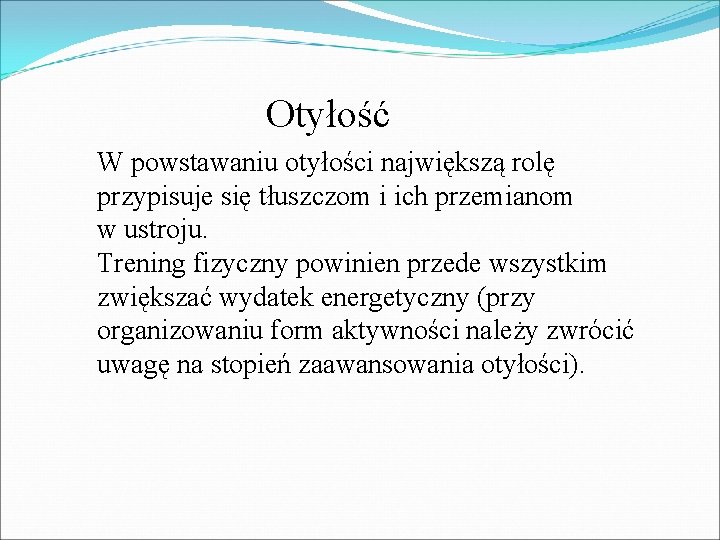 Otyłość

W powstawaniu otyłości największą rolę przypisuje się tłuszczom i ich przemianom w ustroju.
Trening fizyczny powinien przede wszystkim zwiększać wydatek energetyczny (przy organizowaniu form aktywności należy zwrócić uwagę na stopień zaawansowania otyłości).